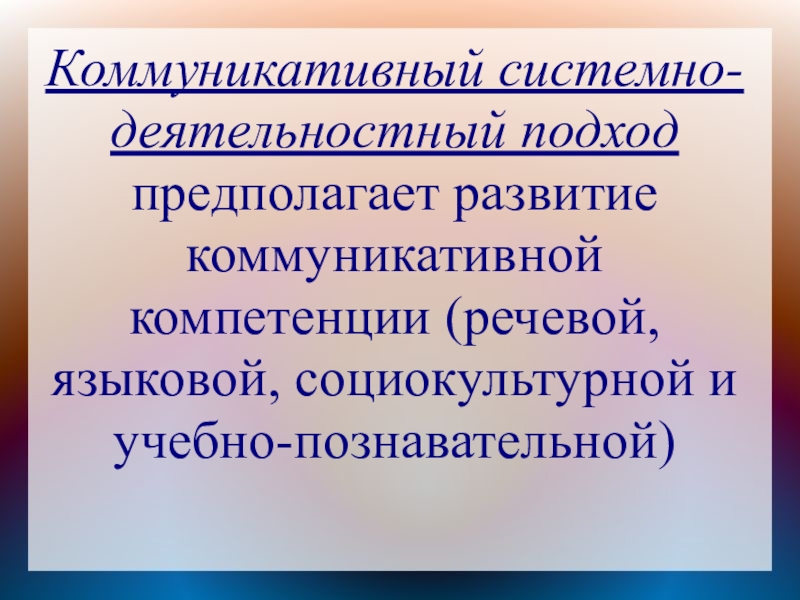 Коммуникативный системно-деятельностный подход предполагает развитие коммуникативной компетенции (речевой, языковой, социокультурной и учебно-познавательной)